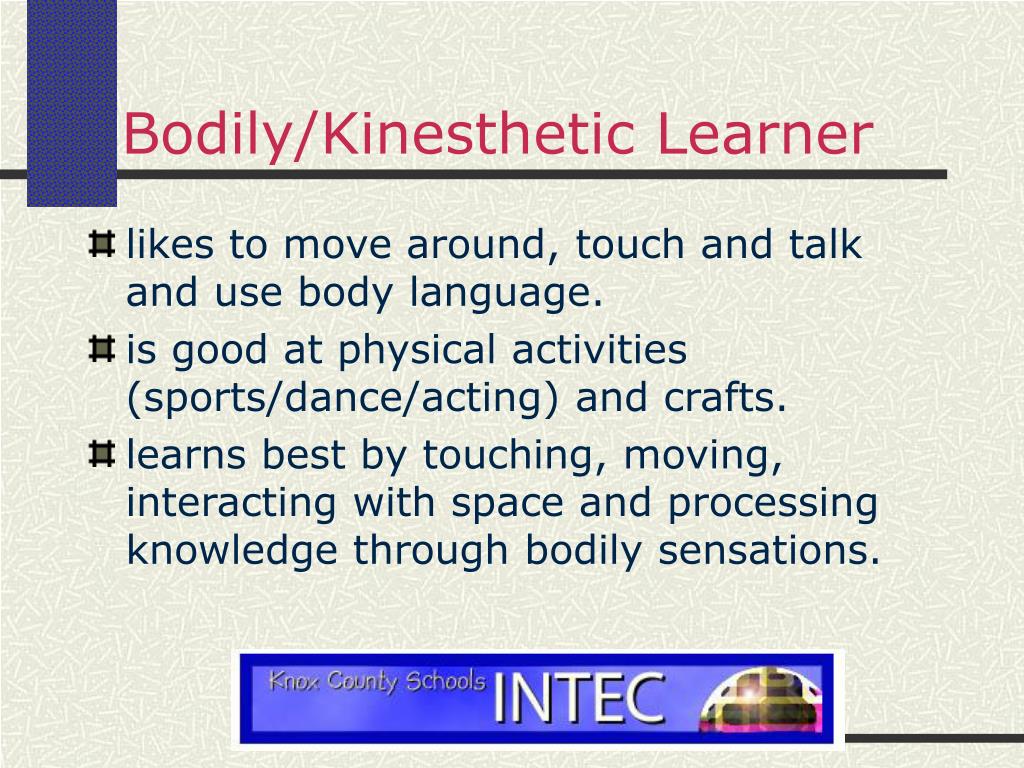 Bodily/Kinesthetic Learner

likes to move around, touch and talk and use body language.

is good at physical activities (sports/dance/acting) and crafts.

learns best by touching, moving, interacting with space and processing knowledge through bodily sensations.

Knox County Schools INTEC